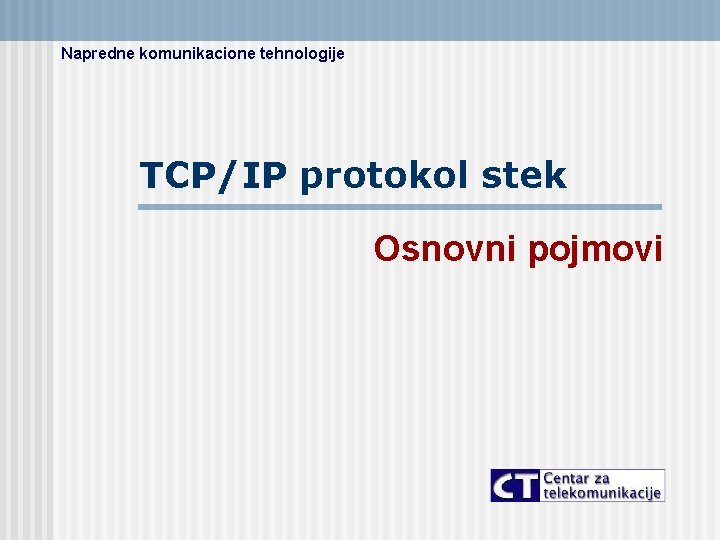 Napredne komunikacione tehnologije

TCP/IP protokol stek

Osnovni pojmovi

CT Centar za telekomunikacije